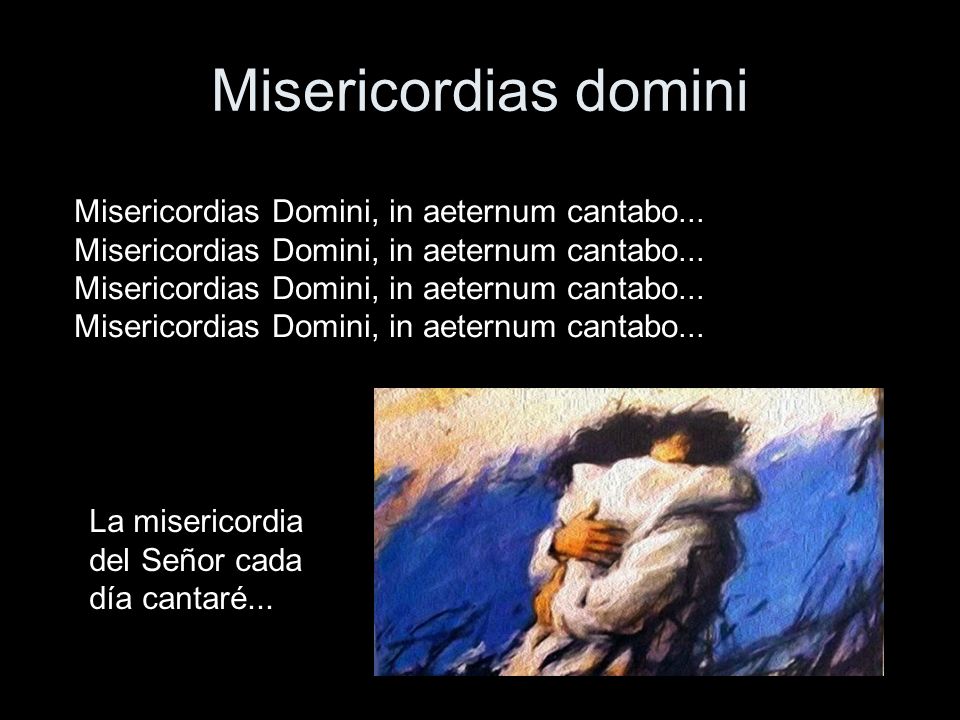 Misericordias domini

Misericordias Domini, in aeternum cantabo...
Misericordias Domini, in aeternum cantabo...
Misericordias Domini, in aeternum cantabo...
Misericordias Domini, in aeternum cantabo...

La misericordia del Señor cada día cantaré...